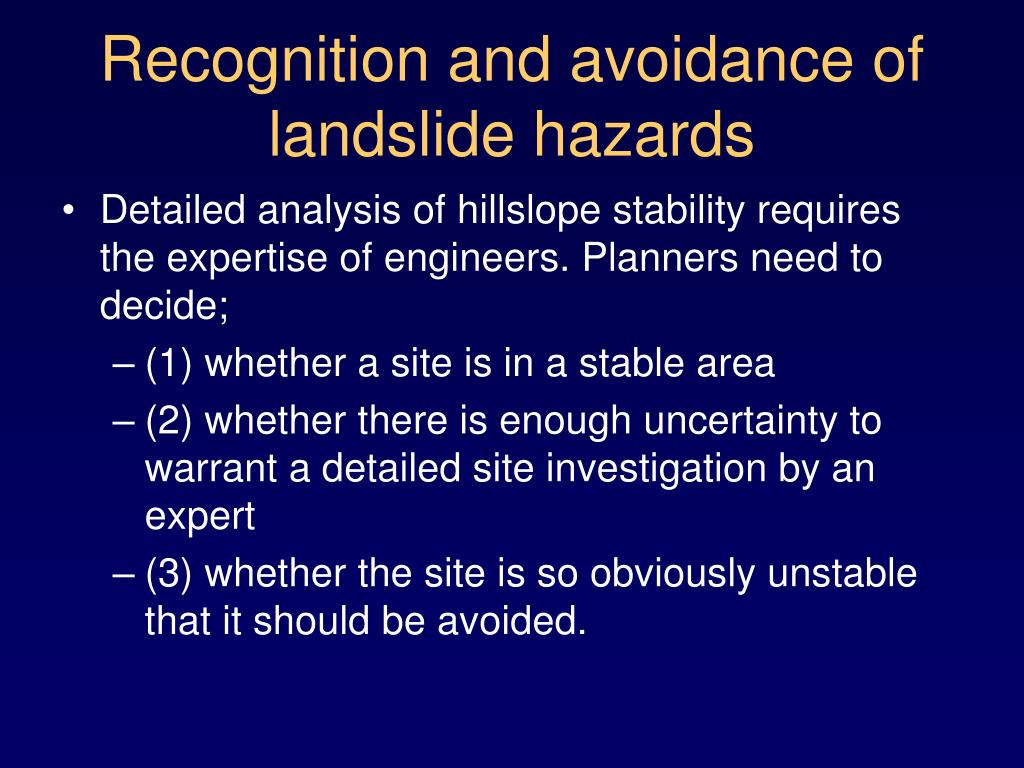 Recognition and avoidance of landslide hazards

• Detailed analysis of hillslope stability requires the expertise of engineers. Planners need to decide;
– (1) whether a site is in a stable area
– (2) whether there is enough uncertainty to warrant a detailed site investigation by an expert
– (3) whether the site is so obviously unstable that it should be avoided.